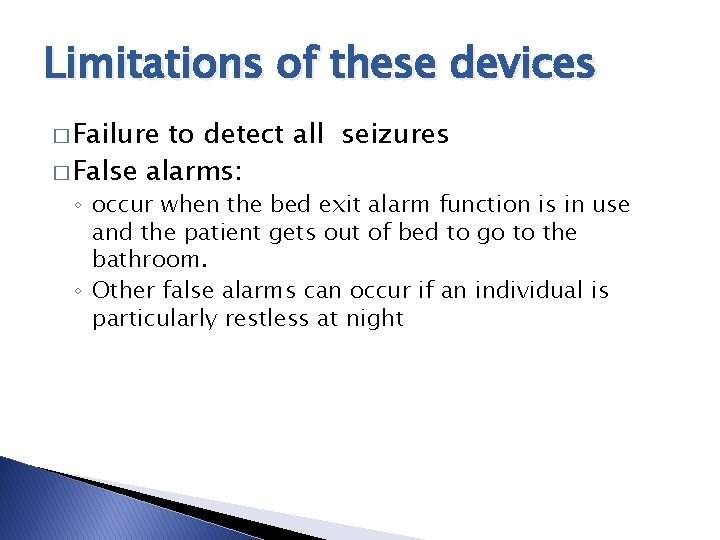 Limitations of these devices

□ Failure to detect all seizures

□ False alarms:

◦ occur when the bed exit alarm function is in use and the patient gets out of bed to go to the bathroom.

◦ Other false alarms can occur if an individual is particularly restless at night